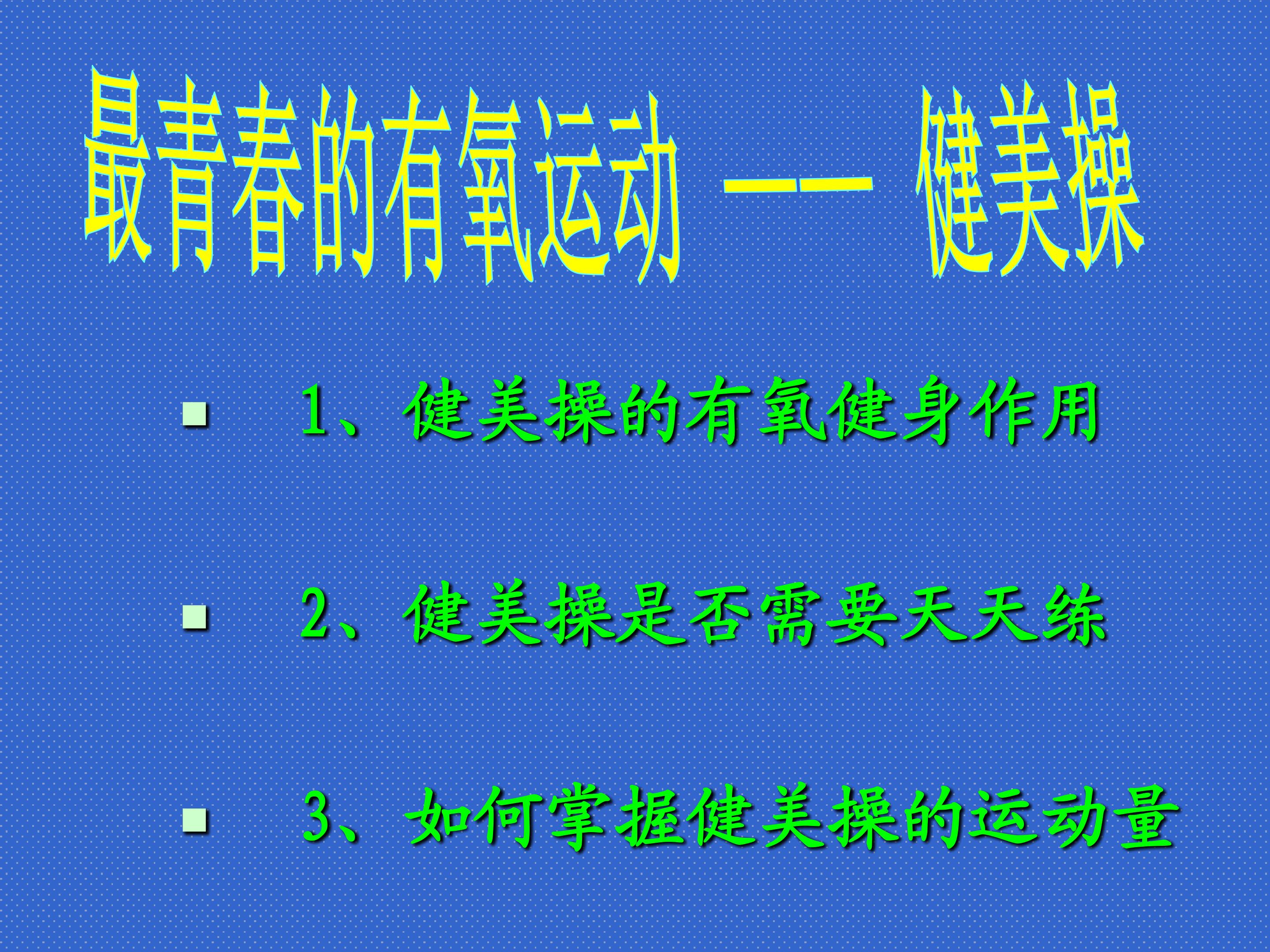 最青春的有氧运动 —— 健美操

• 1、健美操的有氧健身作用

• 2、健美操是否需要天天练

• 3、如何掌握健美操的运动量